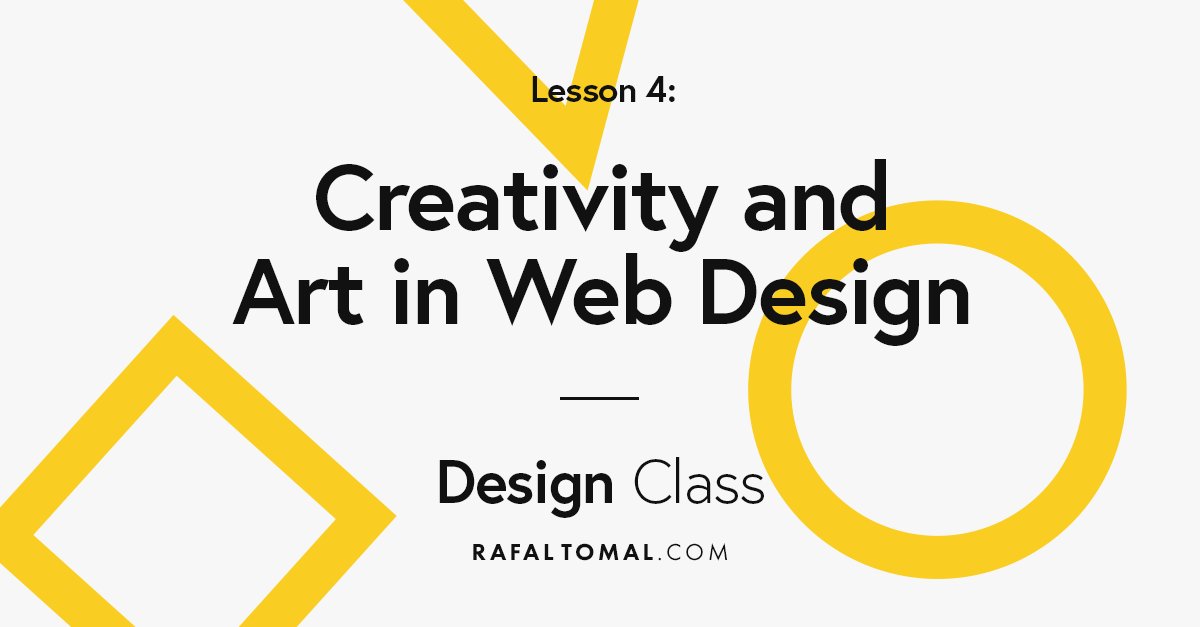 Lesson 4:

Creativity and Art in Web Design

Design Class

RAFALTOMAL.COM